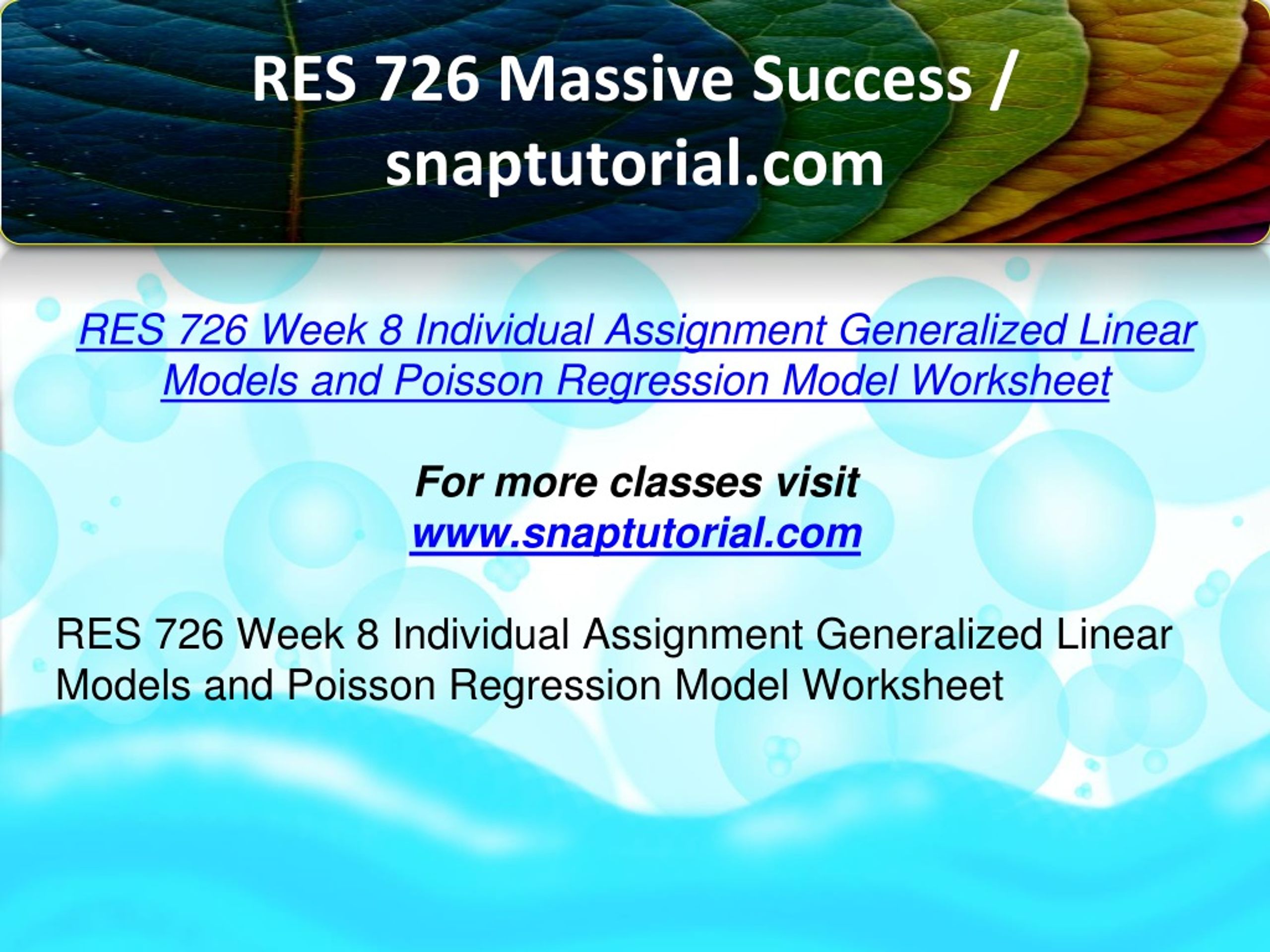 RES 726 Massive Success / snaptutorial.com

RES 726 Week 8 Individual Assignment Generalized Linear Models and Poisson Regression Model Worksheet

For more classes visit
www.snaptutorial.com

RES 726 Week 8 Individual Assignment Generalized Linear Models and Poisson Regression Model Worksheet